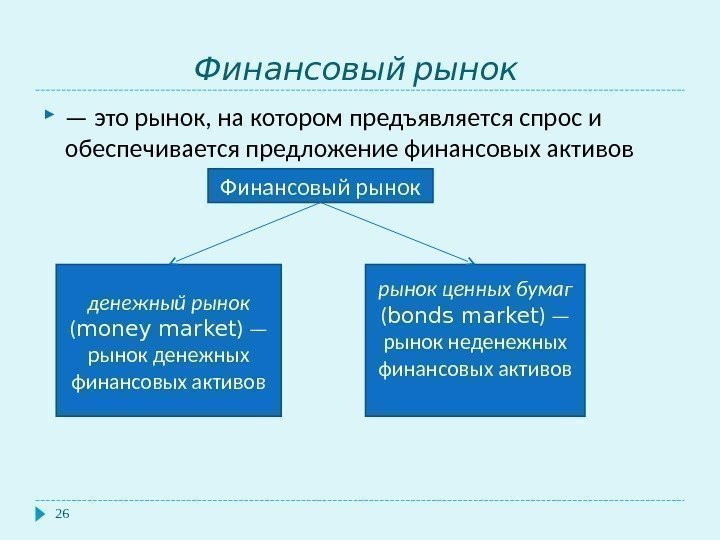 Финансовый рынок

— это рынок, на котором предъявляется спрос и обеспечивается предложение финансовых активов

Финансовый рынок

денежный рынок (money market) — рынок денежных финансовых активов

рынок ценных бумаг (bonds market) — рынок неденежных финансовых активов

26